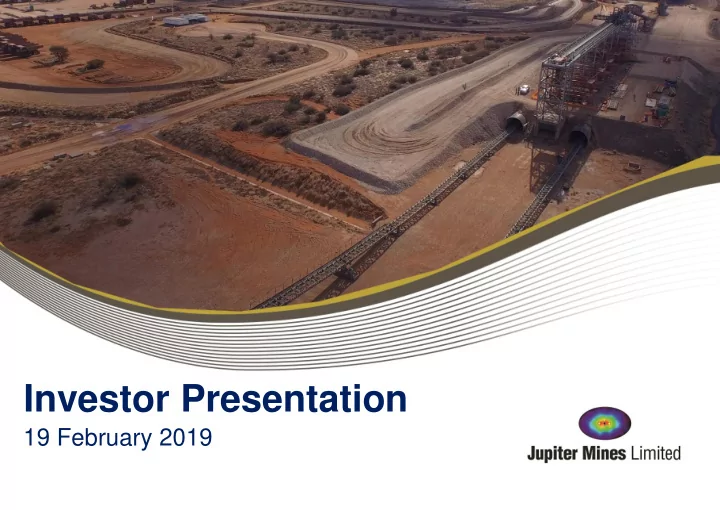 Investor Presentation
19 February 2019

Jupiter Mines Limited